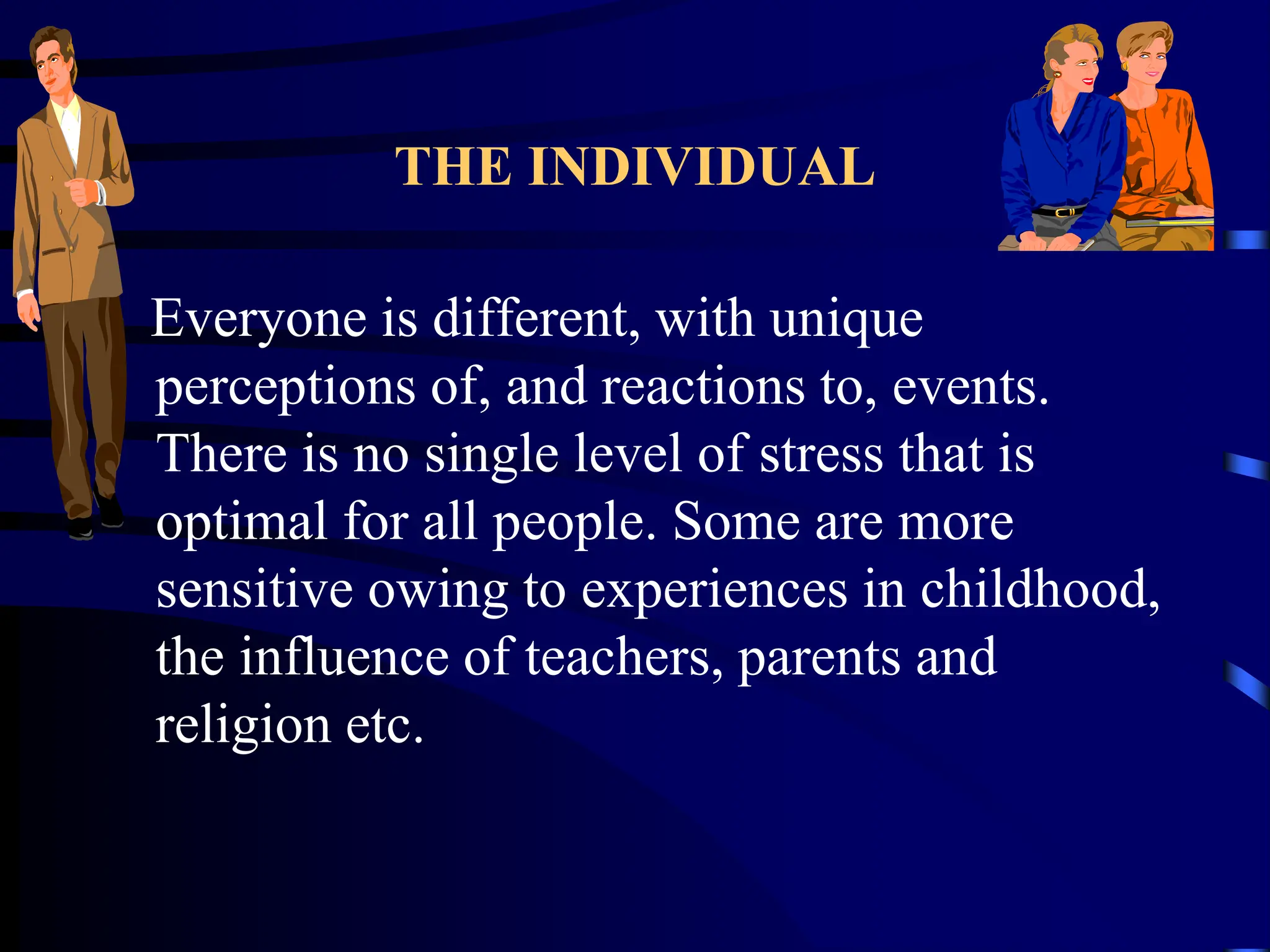 THE INDIVIDUAL

Everyone is different, with unique perceptions of, and reactions to, events. There is no single level of stress that is optimal for all people. Some are more sensitive owing to experiences in childhood, the influence of teachers, parents and religion etc.